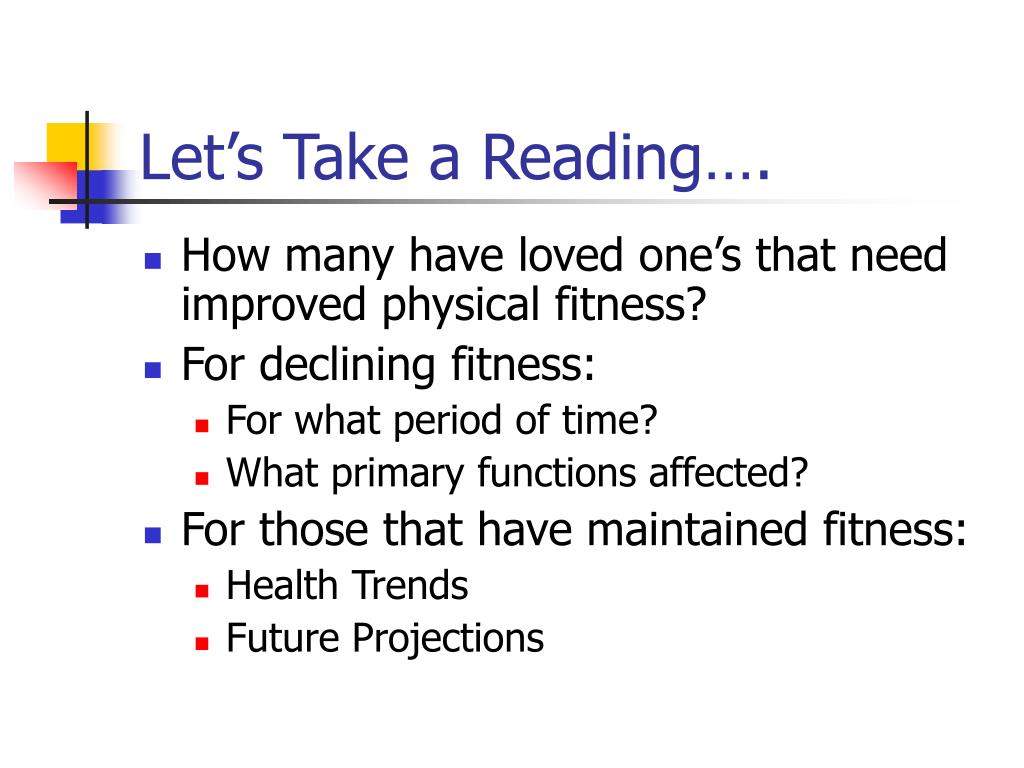 Let’s Take a Reading….

- How many have loved one’s that need improved physical fitness?
- For declining fitness:
  - For what period of time?
  - What primary functions affected?
- For those that have maintained fitness:
  - Health Trends
  - Future Projections